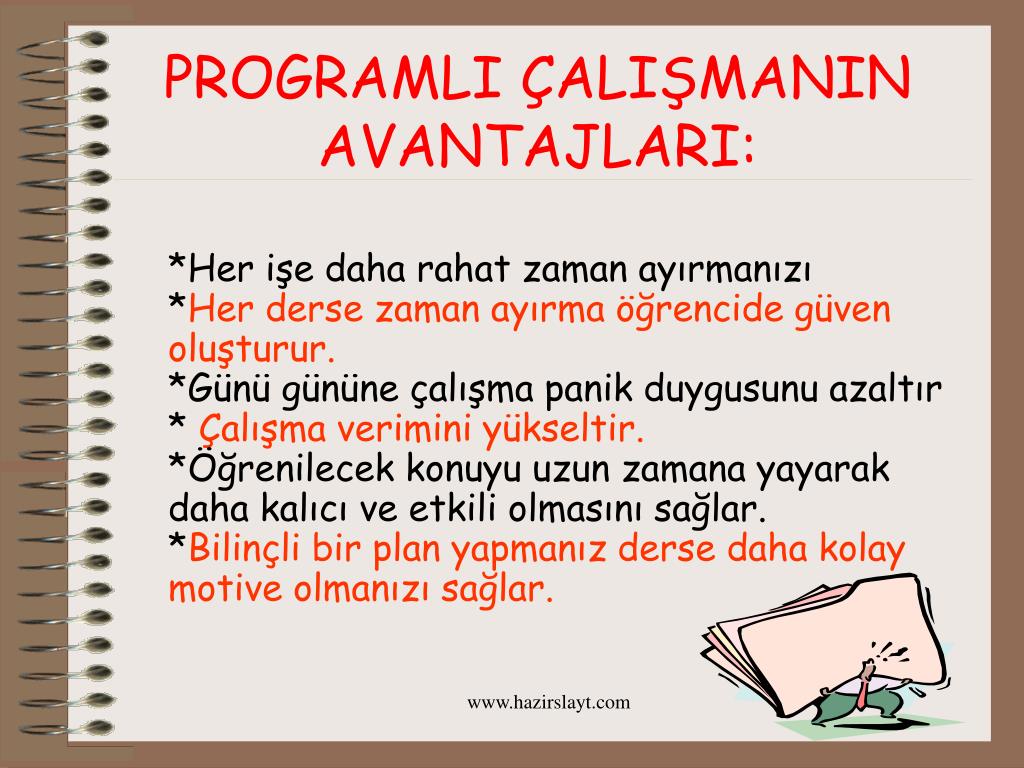 PROGRAMLI ÇALIŞMANIN AVANTAJLARI:

*Her işe daha rahat zaman ayırmanızı
*Her derse zaman ayırma öğrencide güven oluşturur.
*Günü gününe çalışma panik duygusunu azaltır
* Çalışma verimini yükseltir.
*Öğrenilecek konuyu uzun zamana yayarak daha kalıcı ve etkili olmasını sağlar.
*Bilinçli bir plan yapmanız derse daha kolay motive olmanızı sağlar.

www.hazirslayt.com